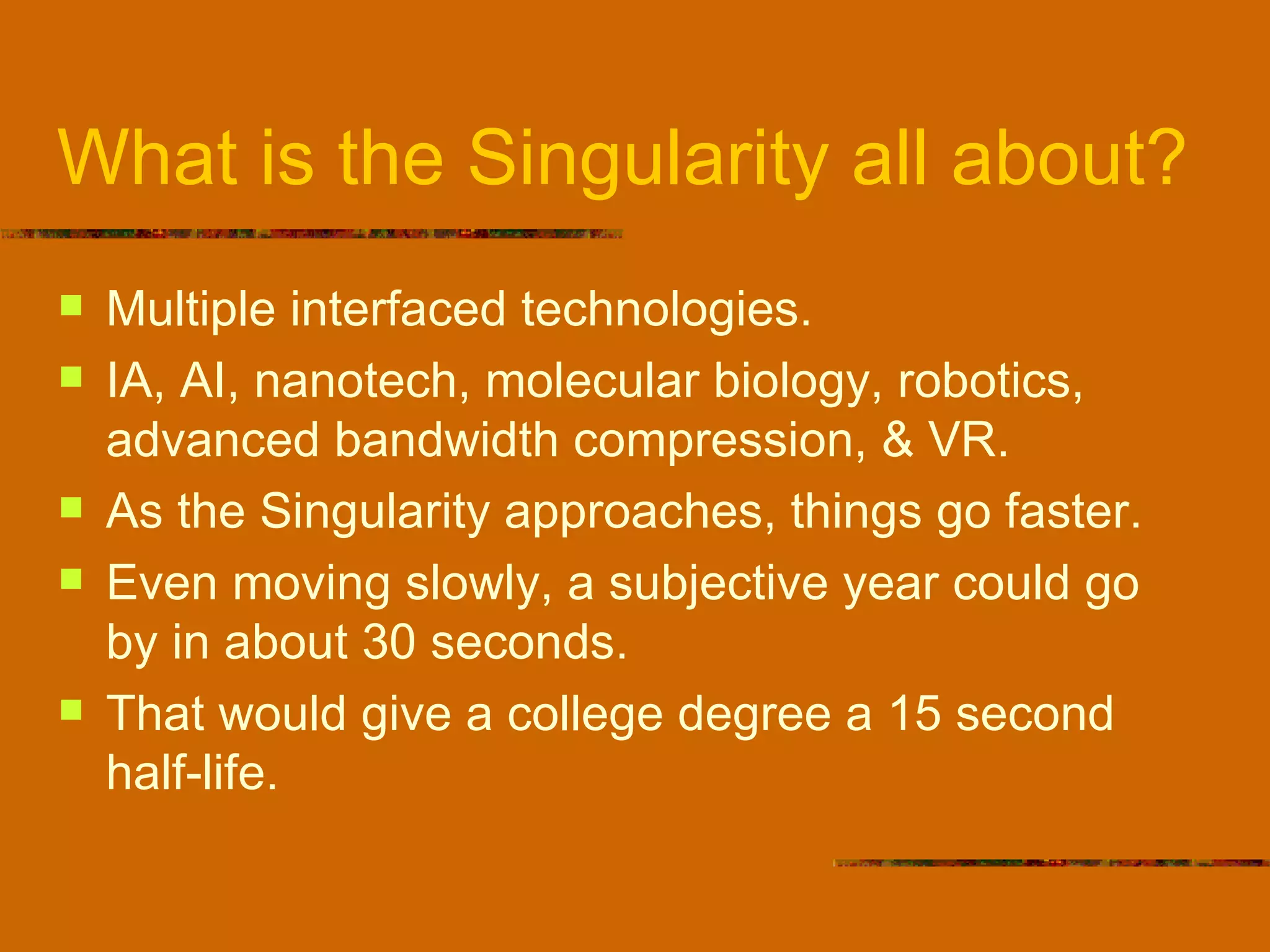 What is the Singularity all about?

- Multiple interfaced technologies.
- IA, AI, nanotech, molecular biology, robotics, advanced bandwidth compression, & VR.
- As the Singularity approaches, things go faster.
- Even moving slowly, a subjective year could go by in about 30 seconds.
- That would give a college degree a 15 second half-life.